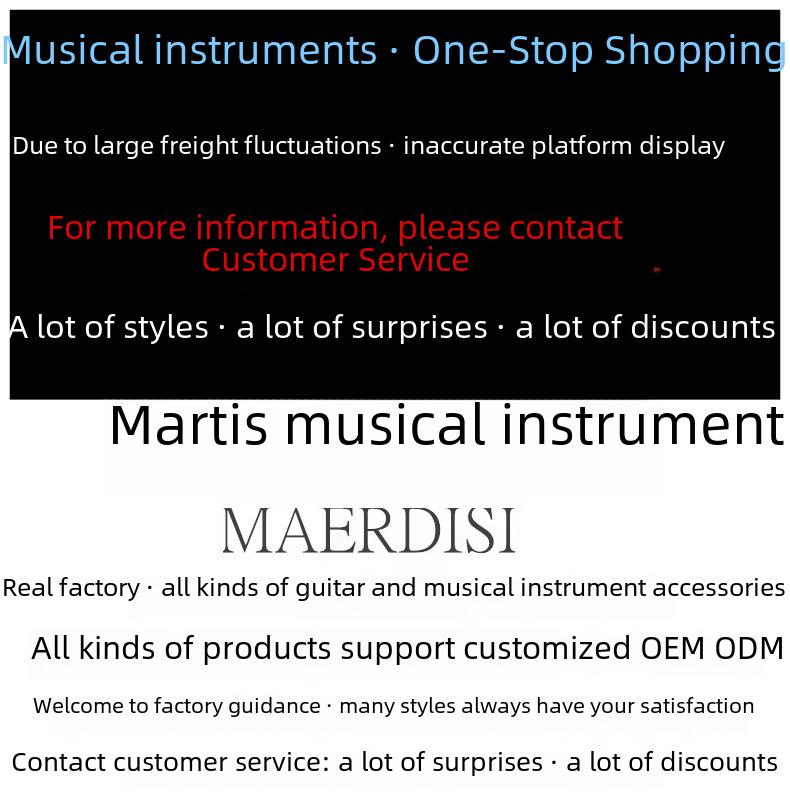 Musical instruments · One-Stop Shopping

Due to large freight fluctuations · inaccurate platform display

For more information, please contact Customer Service

A lot of styles · a lot of surprises · a lot of discounts

Martis musical instrument

MAERDISI

Real factory · all kinds of guitar and musical instrument accessories

All kinds of products support customized OEM ODM

Welcome to factory guidance · many styles always have your satisfaction

Contact customer service: a lot of surprises · a lot of discounts